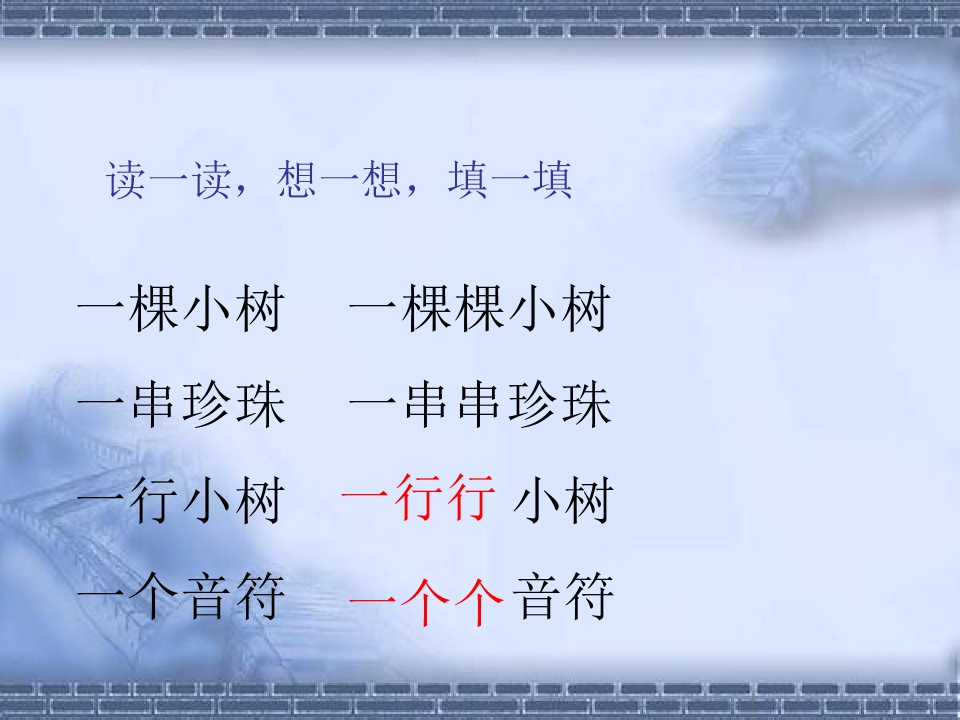 读一读，想一想，填一填

一棵小树 一棵棵小树

一串珍珠 一串串珍珠

一行小树 一行行小树

一个音符 一个个音符